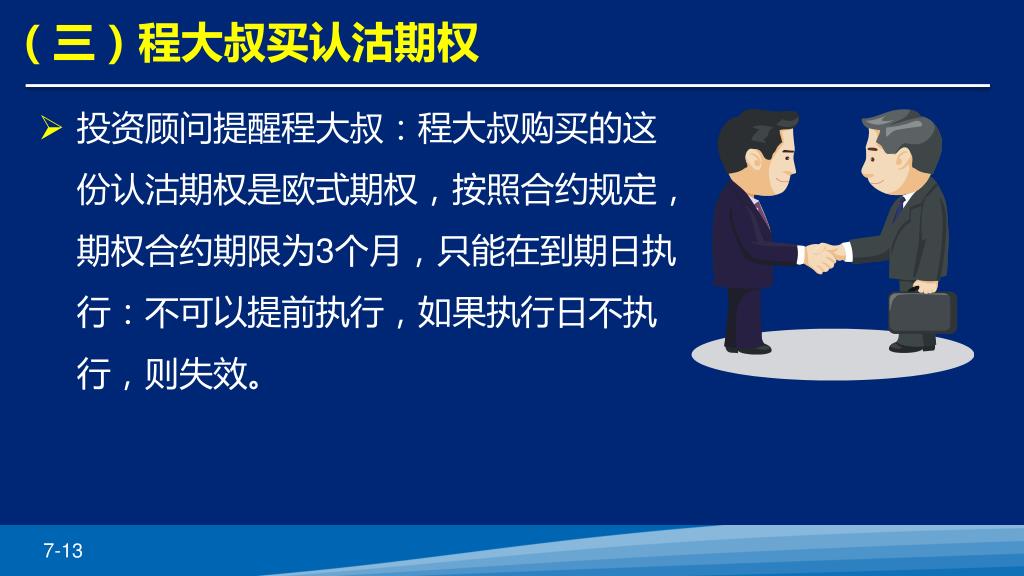 （三）程大叔买认沽期权

➢ 投资顾问提醒程大叔：程大叔购买的这份认沽期权是欧式期权，按照合约规定，期权合约期限为3个月，只能在到期日执行：不可以提前执行，如果执行日不执行，则失效。

7-13